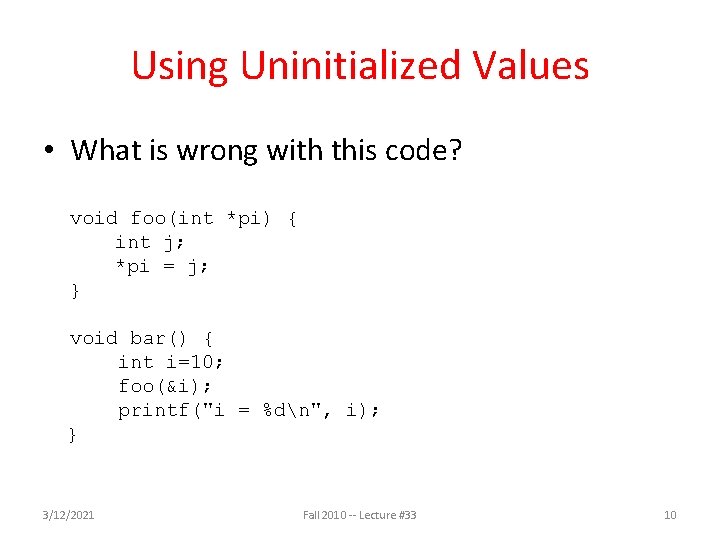 Using Uninitialized Values

• What is wrong with this code?

void foo(int *pi) {
    int j;
    *pi = j;
}

void bar() {
    int i=10;
    foo(&i);
    printf("i = %d\n", i);
}

3/12/2021

Fall 2010 -- Lecture #33

10